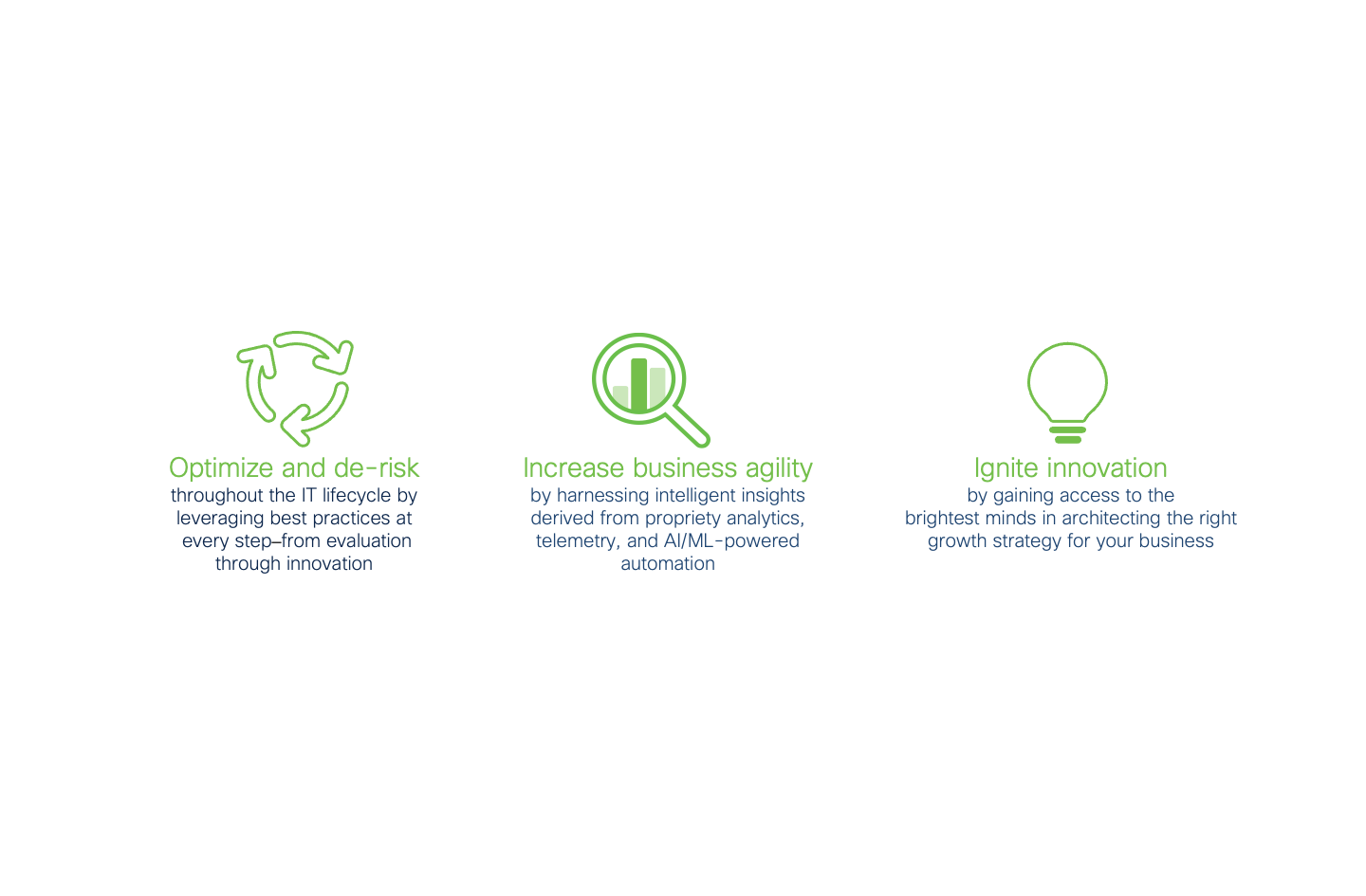 Optimize and de-risk
throughout the IT lifecycle by leveraging best practices at every step–from evaluation through innovation

Increase business agility
by harnessing intelligent insights derived from propriety analytics, telemetry, and AI/ML-powered automation

Ignite innovation
by gaining access to the brightest minds in architecting the right growth strategy for your business